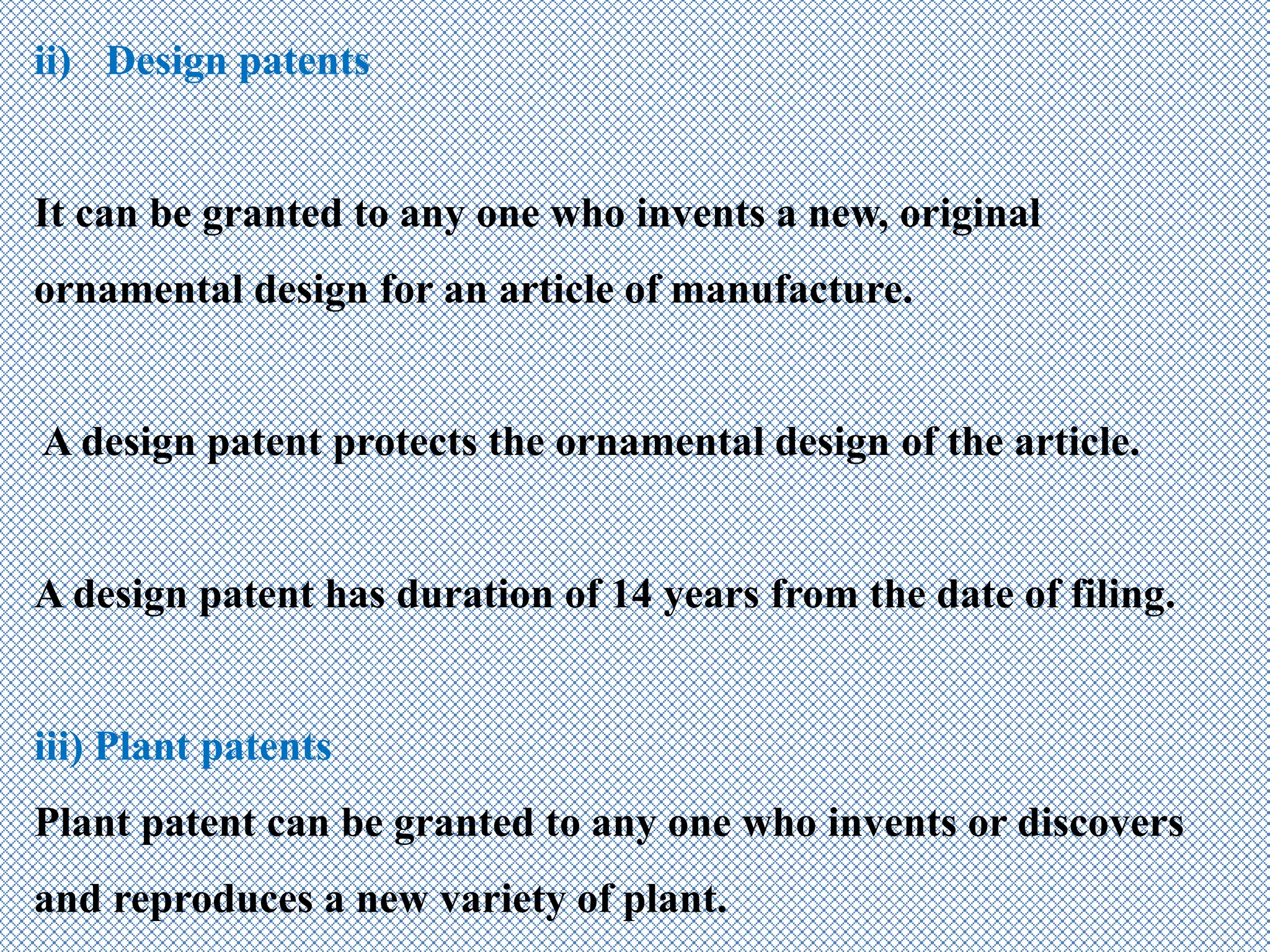 ii) Design patents

It can be granted to any one who invents a new, original ornamental design for an article of manufacture.

A design patent protects the ornamental design of the article.

A design patent has duration of 14 years from the date of filing.

iii) Plant patents

Plant patent can be granted to any one who invents or discovers and reproduces a new variety of plant.